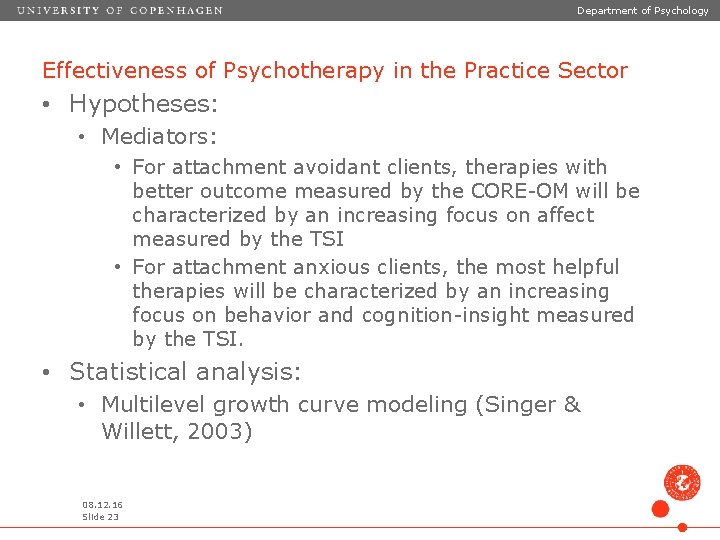 UNIVERSITY OF COPENHAGEN

Department of Psychology

Effectiveness of Psychotherapy in the Practice Sector

• Hypotheses:
  • Mediators:
    • For attachment avoidant clients, therapies with better outcome measured by the CORE-OM will be characterized by an increasing focus on affect measured by the TSI
    • For attachment anxious clients, the most helpful therapies will be characterized by an increasing focus on behavior and cognition-insight measured by the TSI.

• Statistical analysis:
  • Multilevel growth curve modeling (Singer & Willett, 2003)

08.12.16
Slide 23